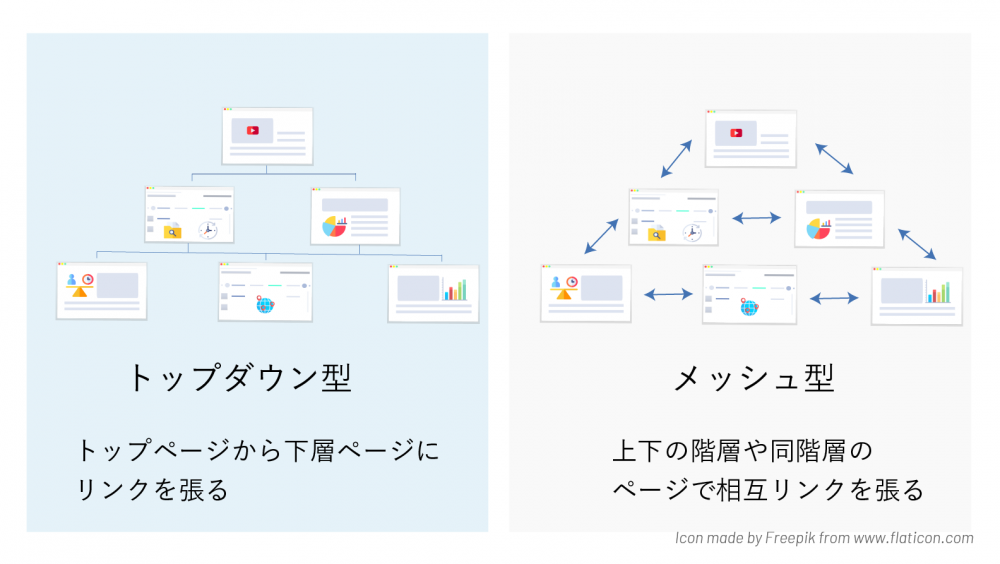 トップダウン型

トップページから下層ページにリンクを張る

メッシュ型

上下の階層や同階層のページで相互リンクを張る

Icon made by Freepik from www.flaticon.com